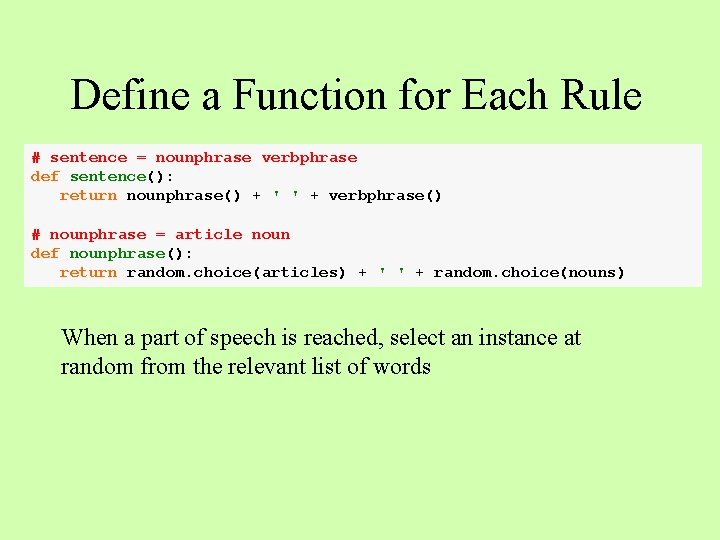 Define a Function for Each Rule

# sentence = nounphrase verbphrase
def sentence():
    return nounphrase() + ' ' + verbphrase()

# nounphrase = article noun
def nounphrase():
    return random.choice(articles) + ' ' + random.choice(nouns)

When a part of speech is reached, select an instance at random from the relevant list of words